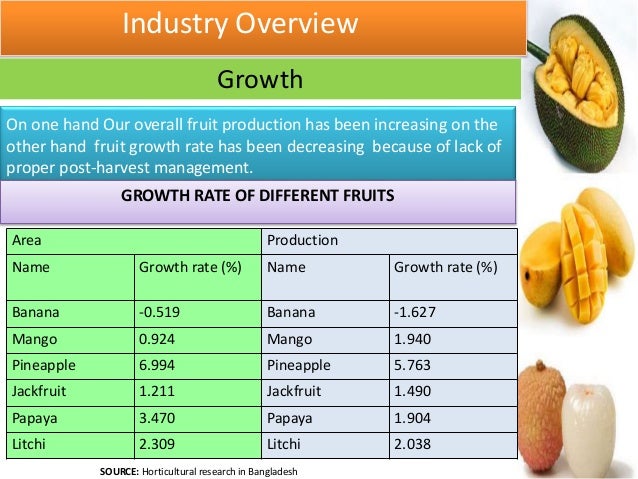 Industry Overview

Growth

On one hand Our overall fruit production has been increasing on the other hand fruit growth rate has been decreasing because of lack of proper post-harvest management.

GROWTH RATE OF DIFFERENT FRUITS

| Area | | Production | |
|---|---|---|---|
| Name | Growth rate (%) | Name | Growth rate (%) |
| Banana | -0.519 | Banana | -1.627 |
| Mango | 0.924 | Mango | 1.940 |
| Pineapple | 6.994 | Pineapple | 5.763 |
| Jackfruit | 1.211 | Jackfruit | 1.490 |
| Papaya | 3.470 | Papaya | 1.904 |
| Litchi | 2.309 | Litchi | 2.038 |

SOURCE: Horticultural research in Bangladesh